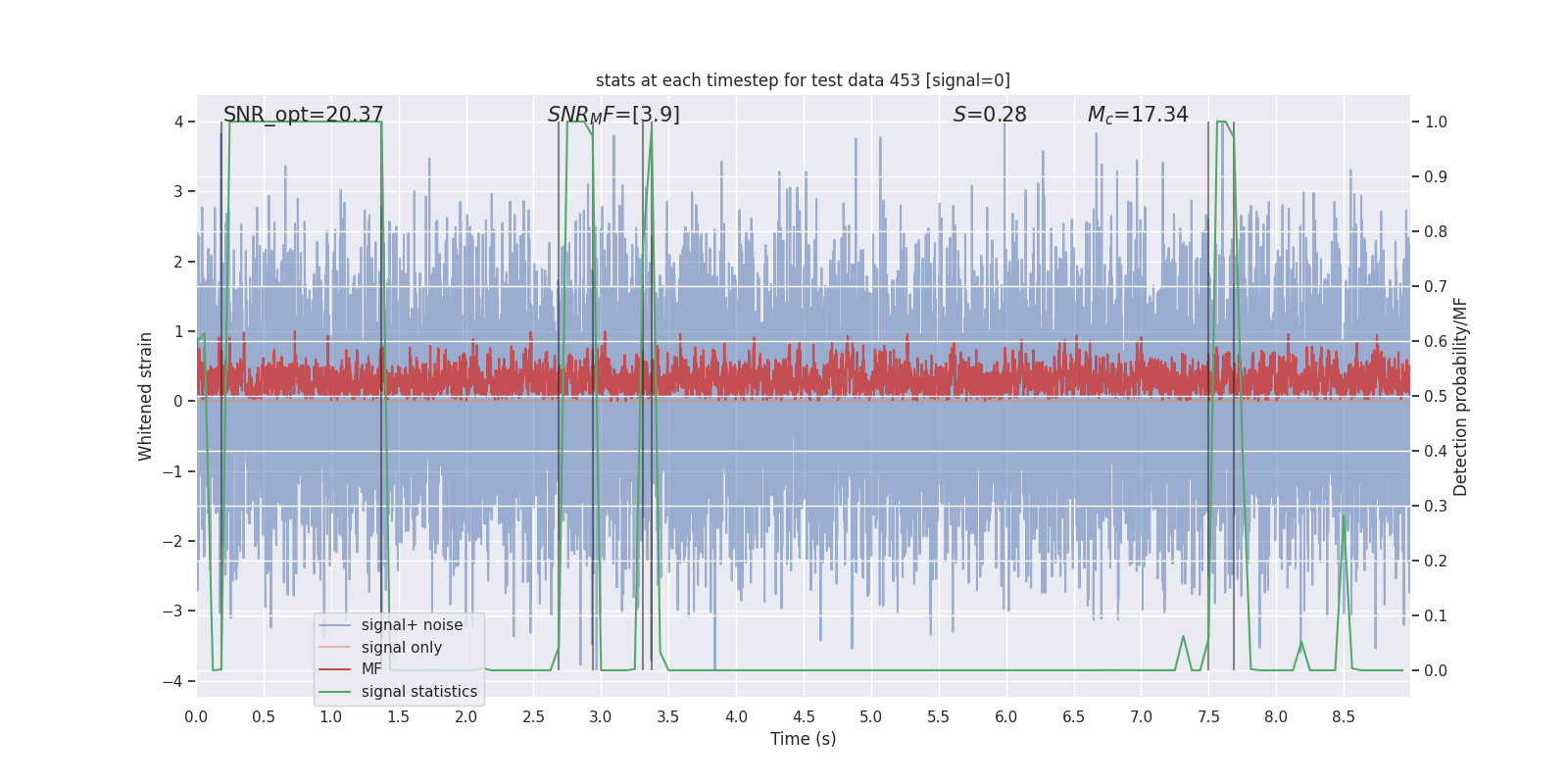 stats at each timestep for test data 453 [signal=0]

SNR_opt=20.37

$SNR_MF$=[3.9]

$S$=0.28

$M_c$=17.34

Whitened strain

4
3
2
1
0
−1
−2
−3
−4

Detection probability/MF

1.0
0.9
0.8
0.7
0.6
0.5
0.4
0.3
0.2
0.1
0.0

signal+ noise
signal only
MF
signal statistics

0.0 0.5 1.0 1.5 2.0 2.5 3.0 3.5 4.0 4.5 5.0 5.5 6.0 6.5 7.0 7.5 8.0 8.5

Time (s)